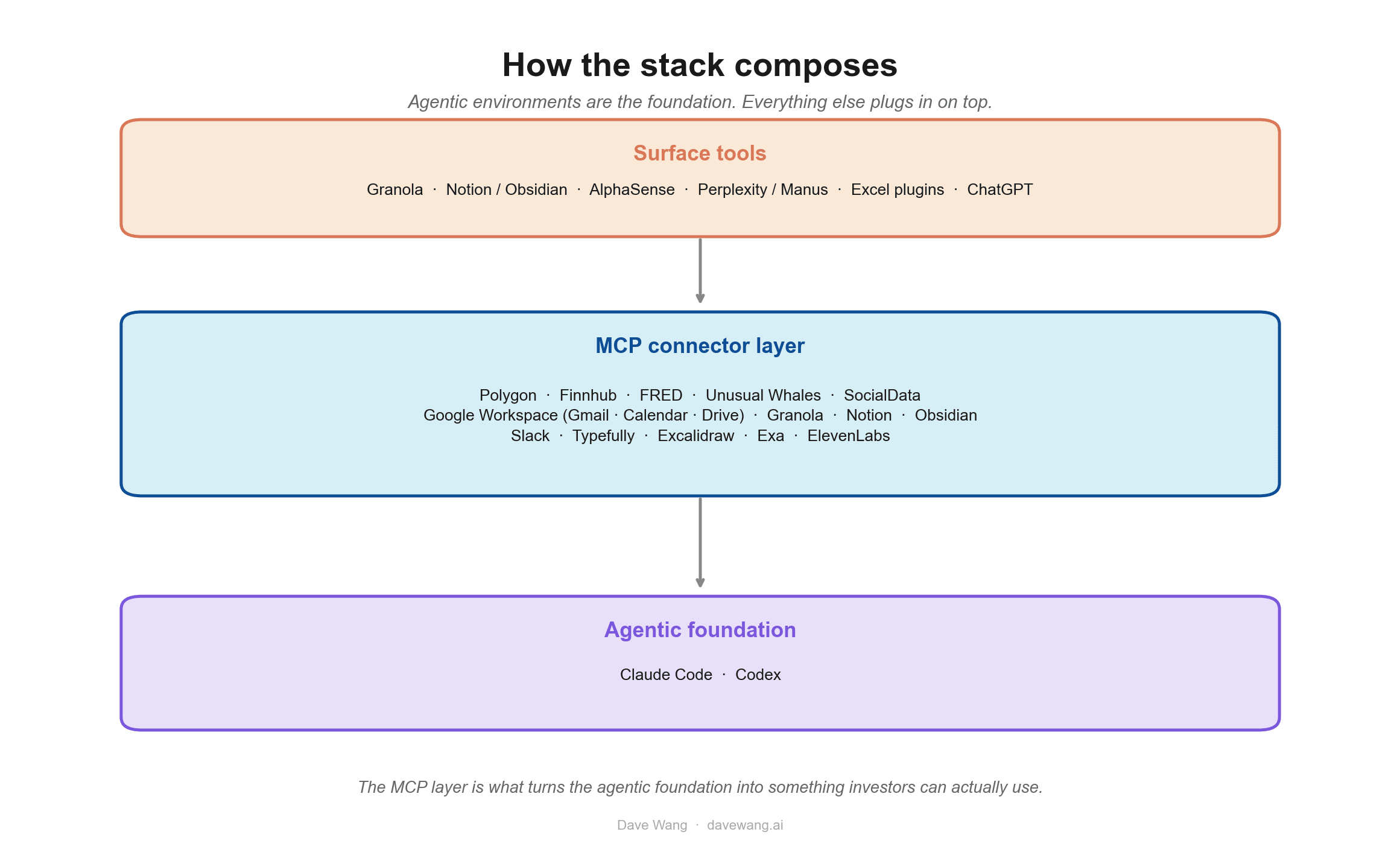 How the stack composes

Agentic environments are the foundation. Everything else plugs in on top.

Surface tools

Granola · Notion / Obsidian · AlphaSense · Perplexity / Manus · Excel plugins · ChatGPT

MCP connector layer

Polygon · Finnhub · FRED · Unusual Whales · SocialData
Google Workspace (Gmail · Calendar · Drive) · Granola · Notion · Obsidian
Slack · Typefully · Excalidraw · Exa · ElevenLabs

Agentic foundation

Claude Code · Codex

The MCP layer is what turns the agentic foundation into something investors can actually use.

Dave Wang · davewang.ai